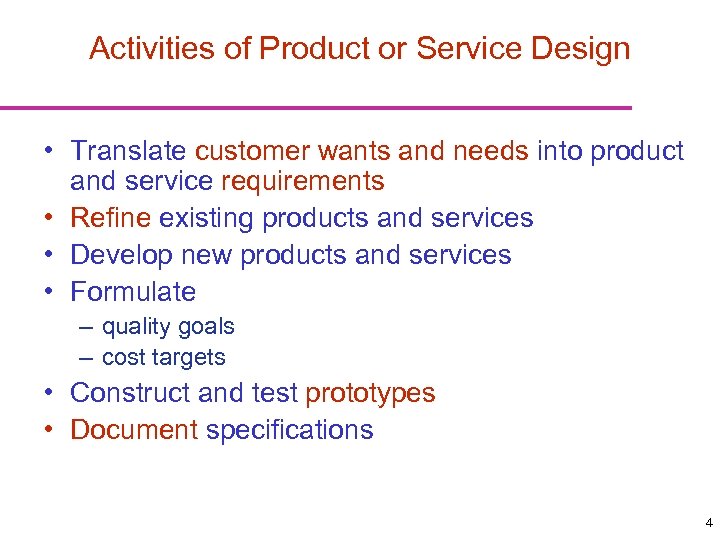 Activities of Product or Service Design

• Translate customer wants and needs into product and service requirements
• Refine existing products and services
• Develop new products and services
• Formulate
– quality goals
– cost targets
• Construct and test prototypes
• Document specifications

4